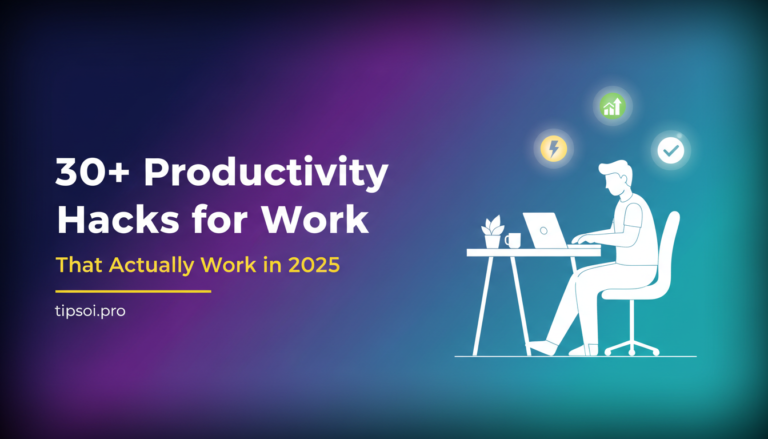 30+ Productivity Hacks for Work

That Actually Work in 2025

tipsoi.pro